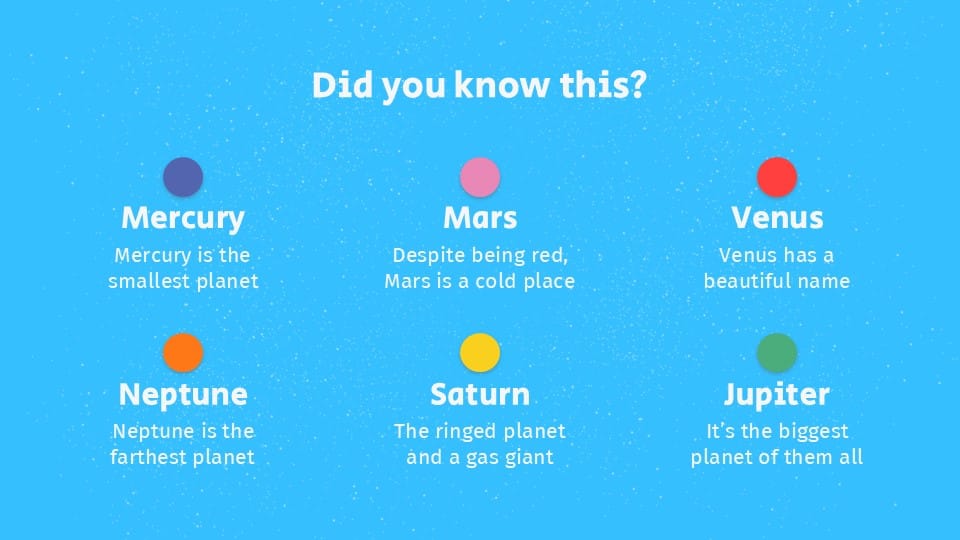 Did you know this?

Mercury
Mercury is the smallest planet

Mars
Despite being red, Mars is a cold place

Venus
Venus has a beautiful name

Neptune
Neptune is the farthest planet

Saturn
The ringed planet and a gas giant

Jupiter
It's the biggest planet of them all